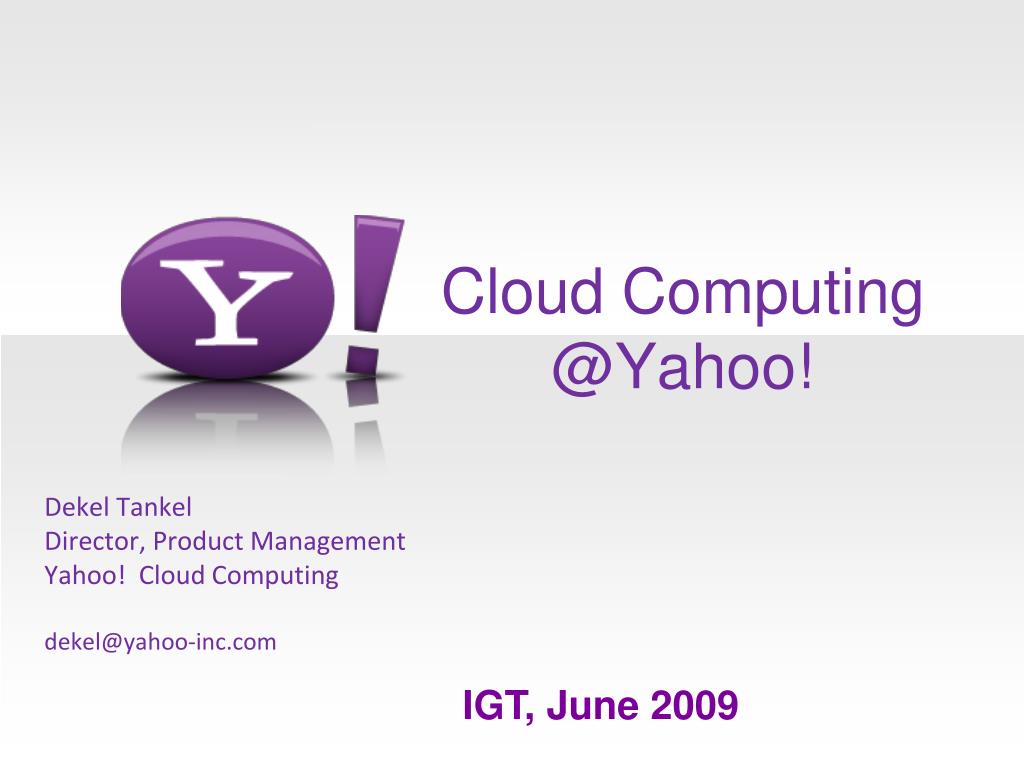 Y!

Cloud Computing @Yahoo!

Dekel Tankel
Director, Product Management
Yahoo! Cloud Computing

dekel@yahoo-inc.com

IGT, June 2009